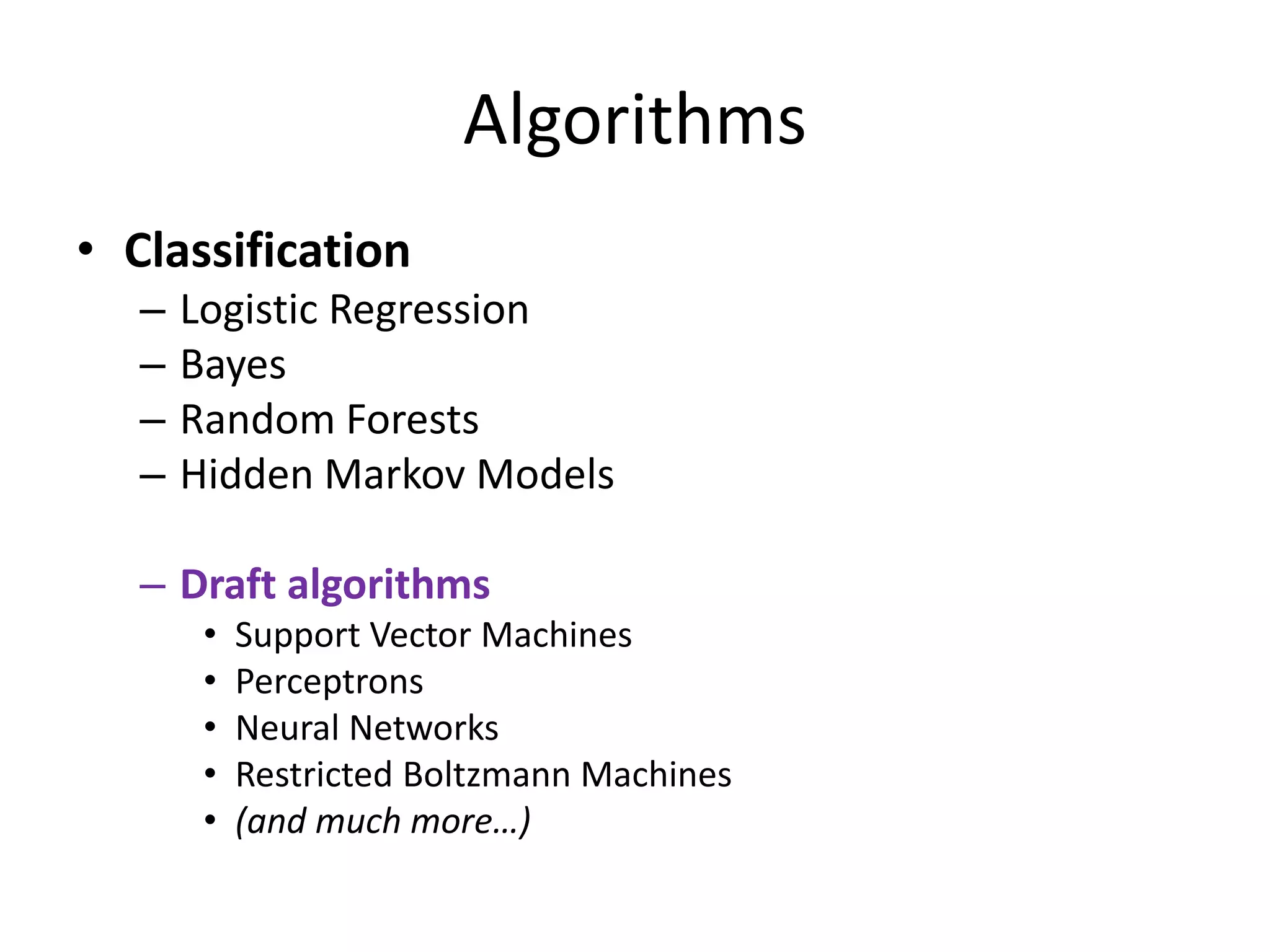 Algorithms

• Classification
– Logistic Regression
– Bayes
– Random Forests
– Hidden Markov Models

– Draft algorithms
• Support Vector Machines
• Perceptrons
• Neural Networks
• Restricted Boltzmann Machines
• (and much more…)